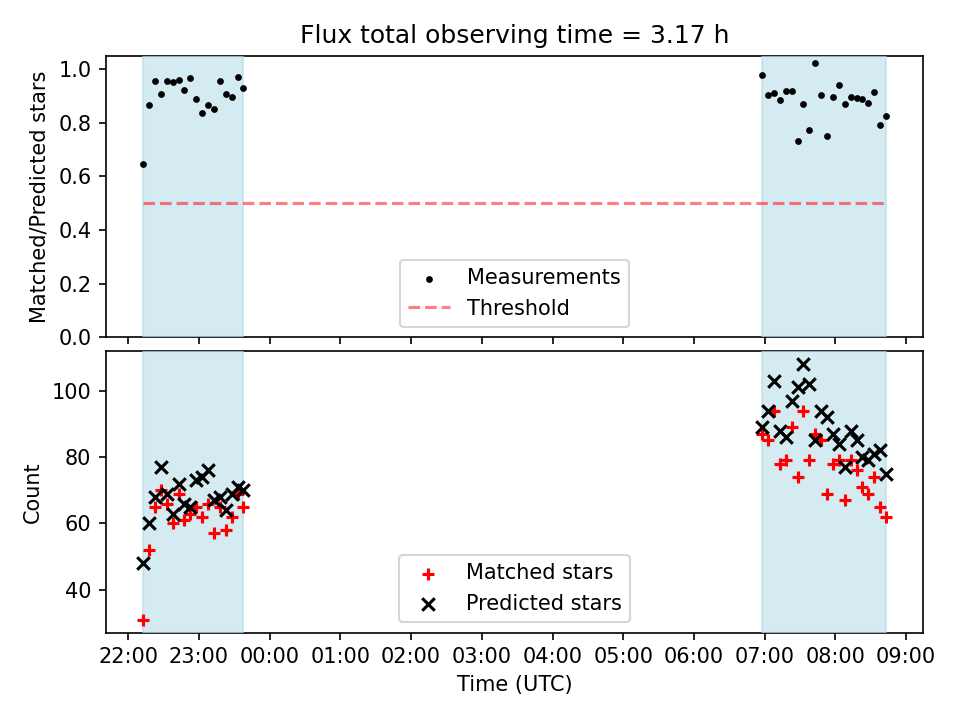 Flux total observing time = 3.17 h

Matched/Predicted stars

1.0
0.8
0.6
0.4
0.2
0.0

Measurements
Threshold

Count

100
80
60
40

Matched stars
Predicted stars

22:00 23:00 00:00 01:00 02:00 03:00 04:00 05:00 06:00 07:00 08:00 09:00

Time (UTC)